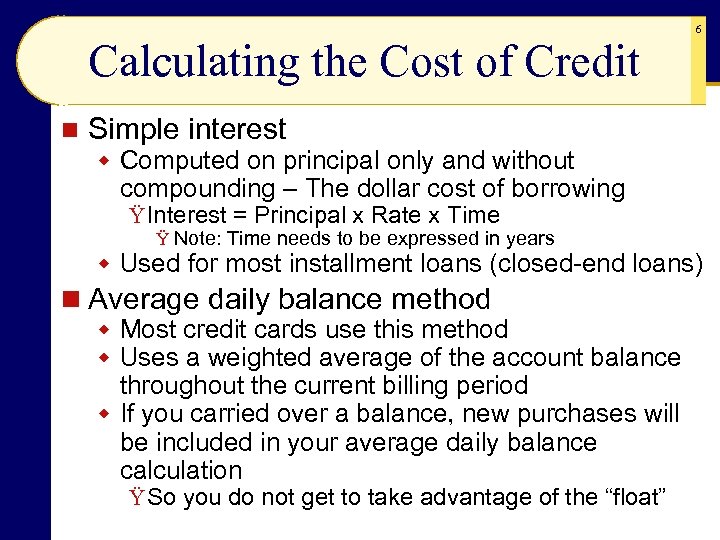 6

Calculating the Cost of Credit

Simple interest

Computed on principal only and without compounding – The dollar cost of borrowing

ŸInterest = Principal x Rate x Time

Ÿ Note: Time needs to be expressed in years

Used for most installment loans (closed-end loans)

Average daily balance method

Most credit cards use this method

Uses a weighted average of the account balance throughout the current billing period

If you carried over a balance, new purchases will be included in your average daily balance calculation

ŸSo you do not get to take advantage of the “float”